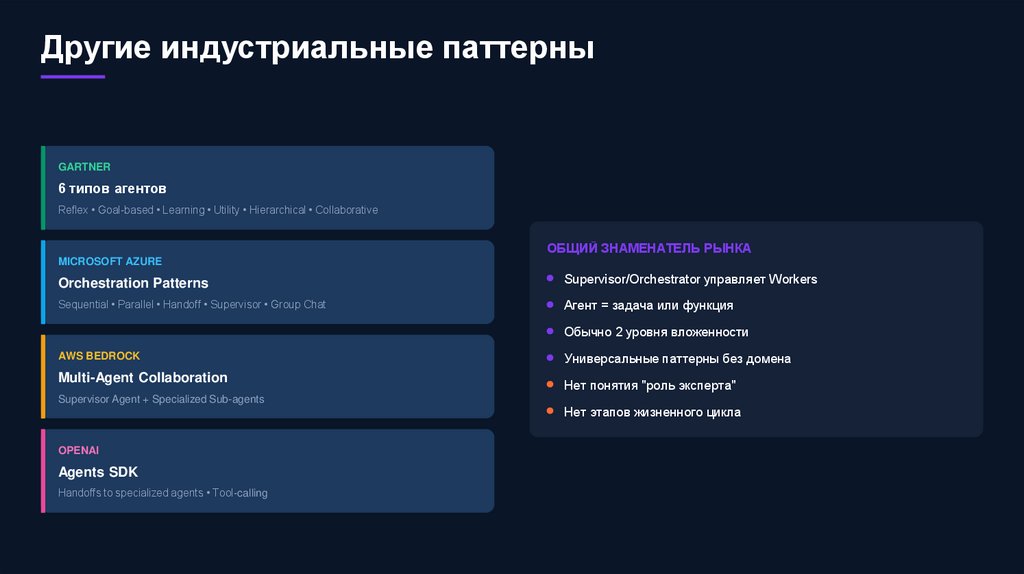 Другие индустриальные паттерны

GARTNER
6 типов агентов
Reflex • Goal-based • Learning • Utility • Hierarchical • Collaborative

MICROSOFT AZURE
Orchestration Patterns
Sequential • Parallel • Handoff • Supervisor • Group Chat

AWS BEDROCK
Multi-Agent Collaboration
Supervisor Agent + Specialized Sub-agents

OPENAI
Agents SDK
Handoffs to specialized agents • Tool-calling

ОБЩИЙ ЗНАМЕНАТЕЛЬ РЫНКА
• Supervisor/Orchestrator управляет Workers
• Агент = задача или функция
• Обычно 2 уровня вложенности
• Универсальные паттерны без домена
• Нет понятия "роль эксперта"
• Нет этапов жизненного цикла